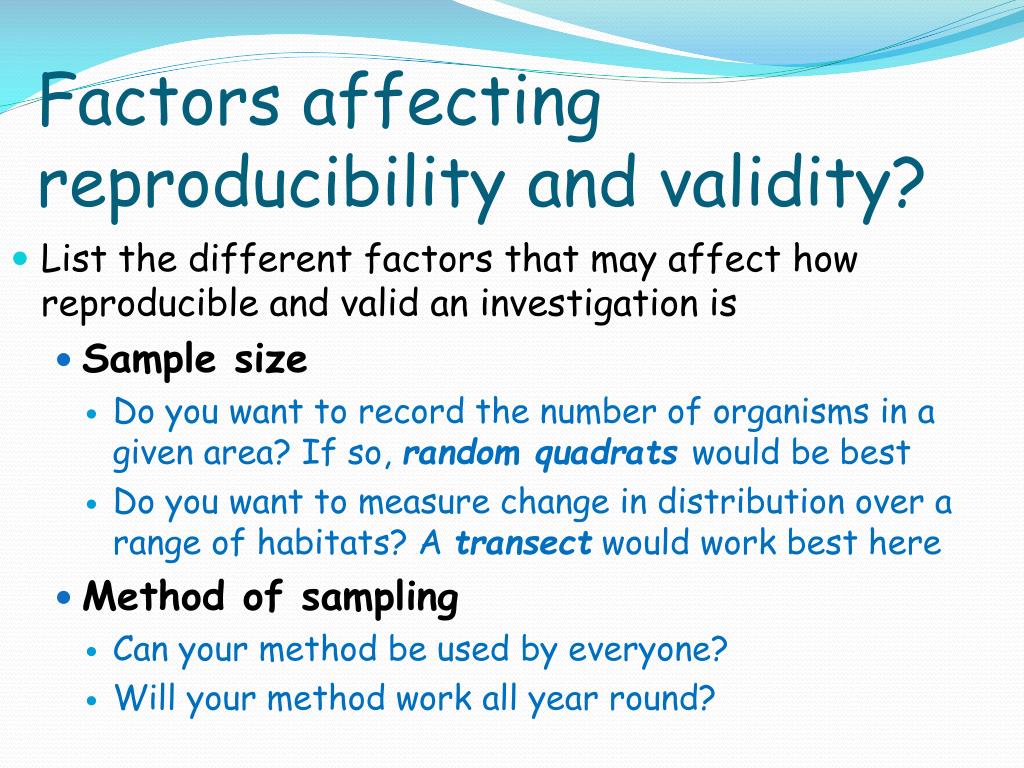 Factors affecting reproducibility and validity?

List the different factors that may affect how reproducible and valid an investigation is

Sample size

Do you want to record the number of organisms in a given area? If so, random quadrats would be best

Do you want to measure change in distribution over a range of habitats? A transect would work best here

Method of sampling

Can your method be used by everyone?

Will your method work all year round?